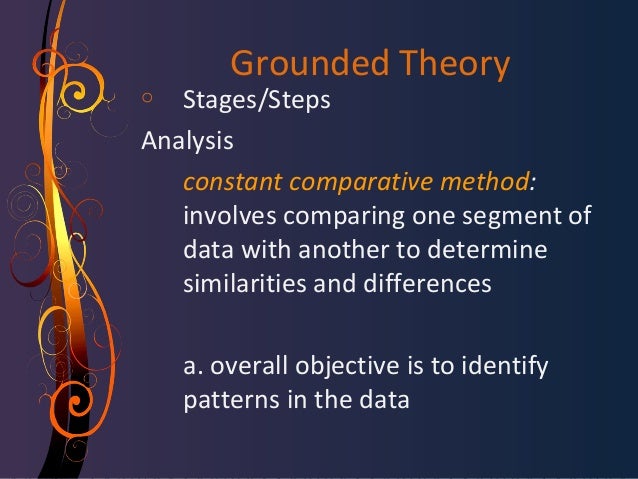 Grounded Theory

○ Stages/Steps

Analysis

constant comparative method: involves comparing one segment of data with another to determine similarities and differences

a. overall objective is to identify patterns in the data